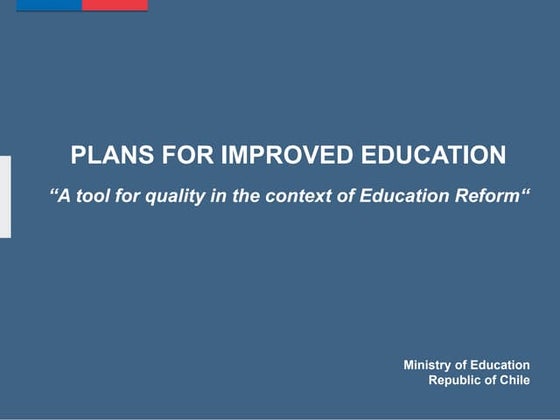 PLANS FOR IMPROVED EDUCATION

“A tool for quality in the context of Education Reform“

Ministry of Education
Republic of Chile